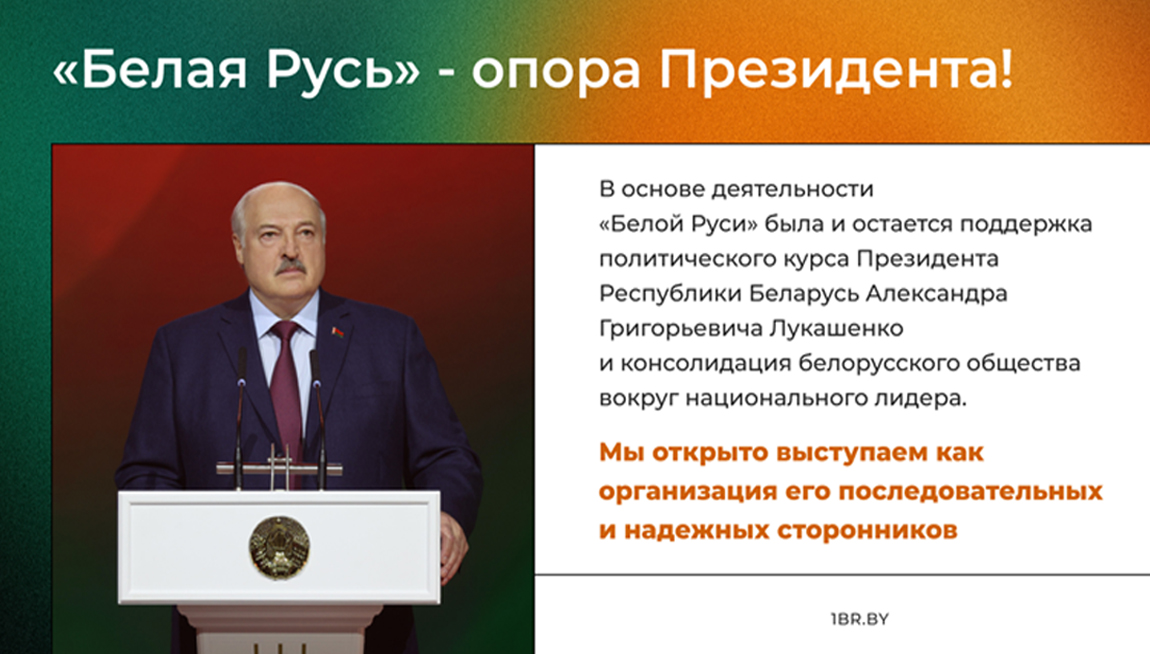 «Белая Русь» - опора Президента!

В основе деятельности «Белой Руси» была и остается поддержка политического курса Президента Республики Беларусь Александра Григорьевича Лукашенко и консолидация белорусского общества вокруг национального лидера.

Мы открыто выступаем как организация его последовательных и надежных сторонников

1BR.BY